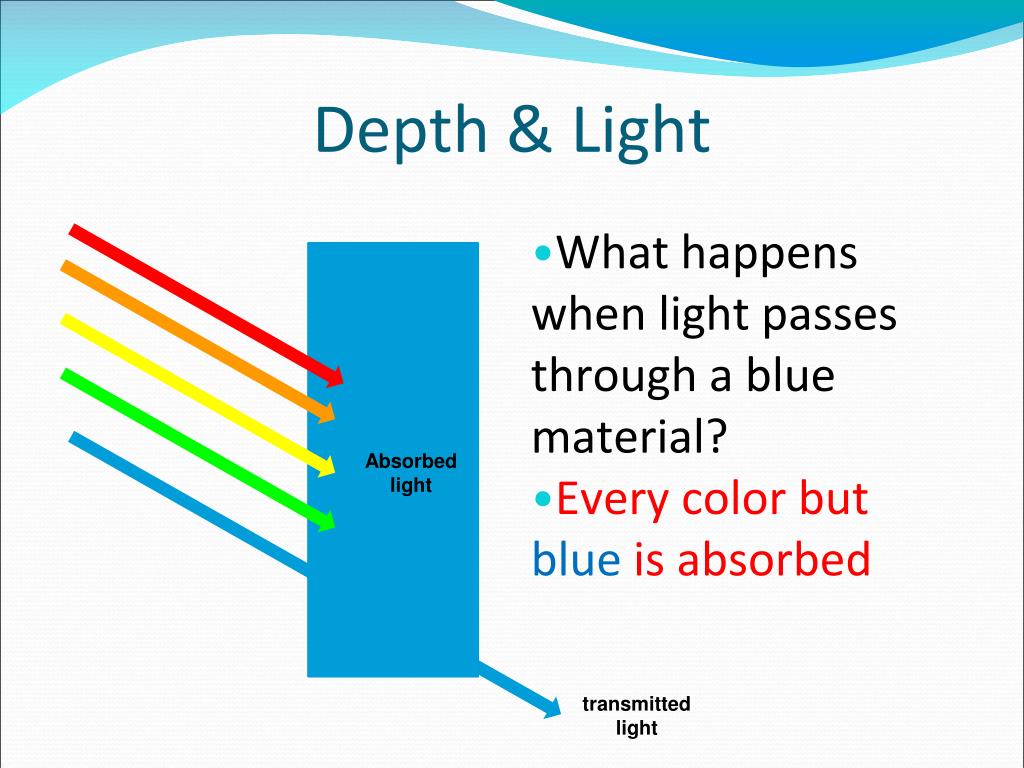 Depth & Light

Absorbed light

transmitted light

•What happens when light passes through a blue material?
•Every color but blue is absorbed